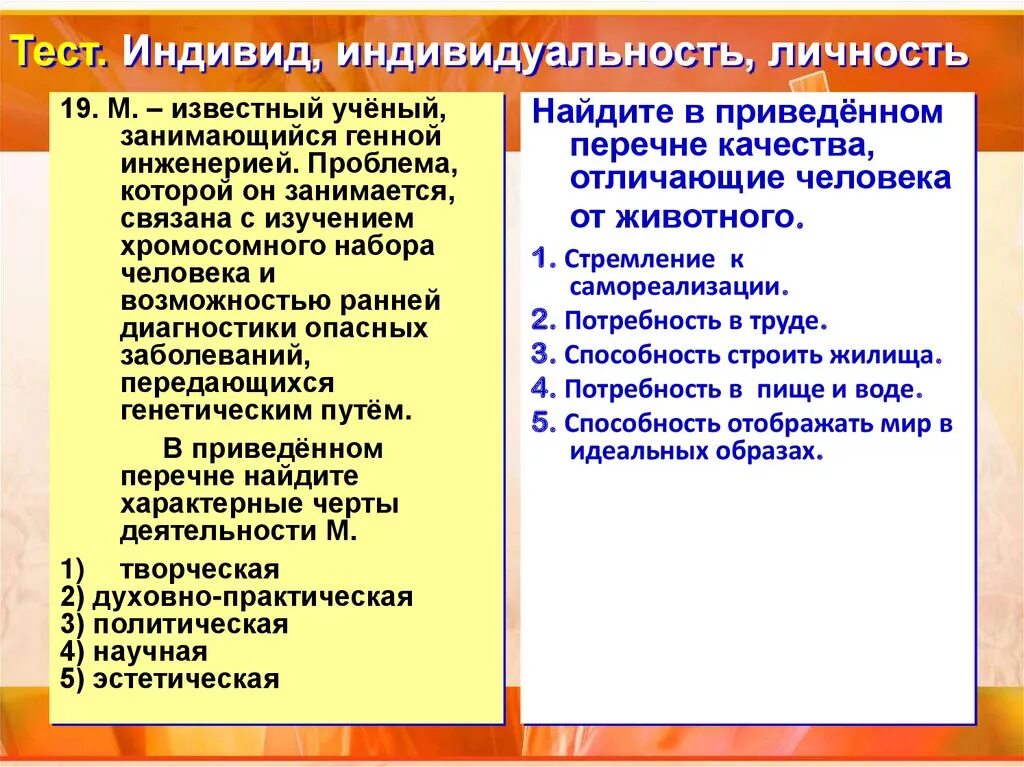 Тест. Индивид, индивидуальность, личность

19. М. – известный учёный, занимающийся генной инженерией. Проблема, которой он занимается, связана с изучением хромосомного набора человека и возможностью ранней диагностики опасных заболеваний, передающихся генетическим путём.

В приведённом перечне найдите характерные черты деятельности М.

1) творческая
2) духовно-практическая
3) политическая
4) научная
5) эстетическая

Найдите в приведённом перечне качества, отличающие человека от животного.

1. Стремление к самореализации.
2. Потребность в труде.
3. Способность строить жилища.
4. Потребность в пище и воде.
5. Способность отображать мир в идеальных образах.